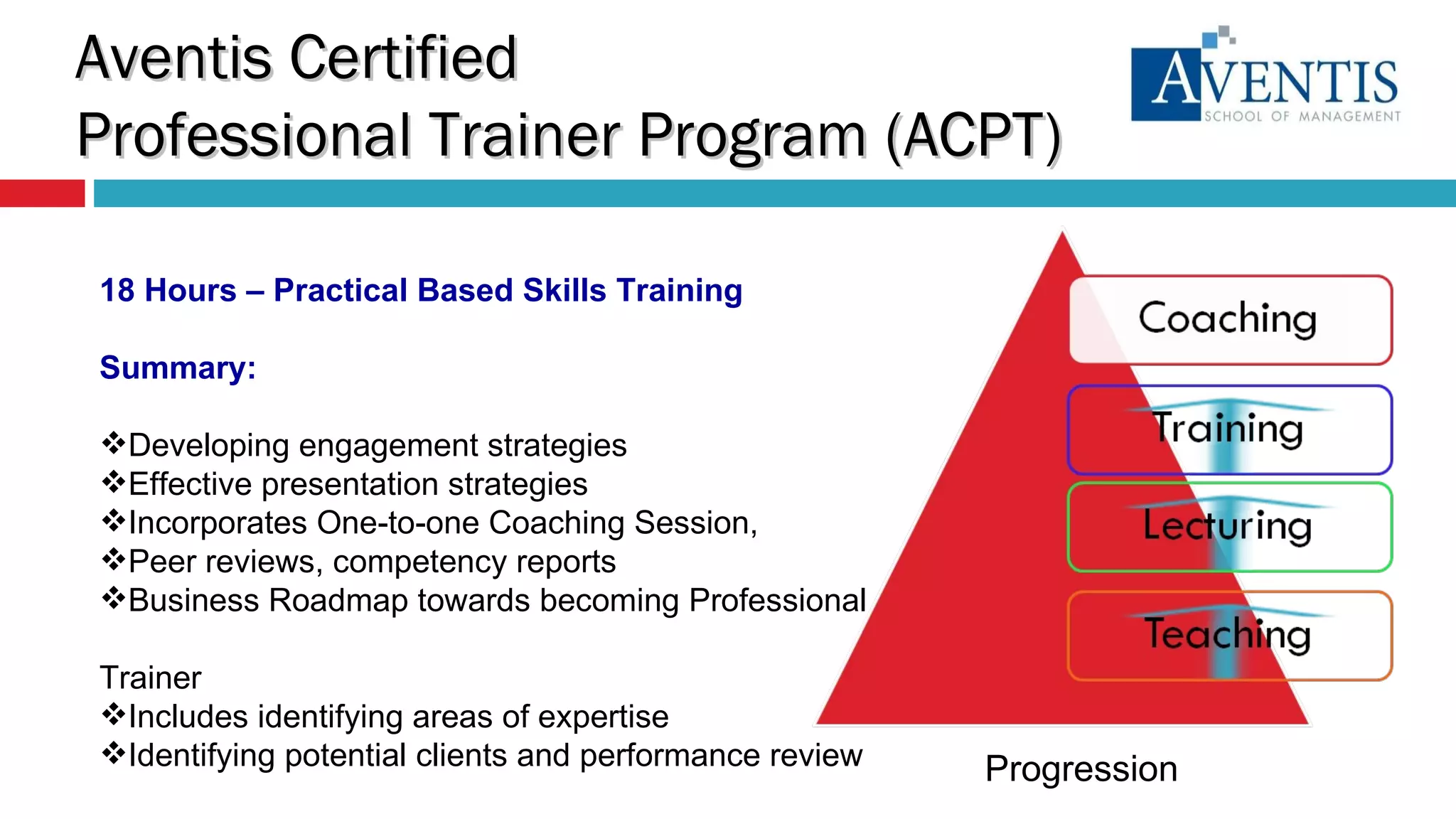 Aventis Certified
Professional Trainer Program (ACPT)

AVENTIS
SCHOOL OF MANAGEMENT

18 Hours – Practical Based Skills Training

Summary:

❖Developing engagement strategies
❖Effective presentation strategies
❖Incorporates One-to-one Coaching Session,
❖Peer reviews, competency reports
❖Business Roadmap towards becoming Professional Trainer
❖Includes identifying areas of expertise
❖Identifying potential clients and performance review

Coaching
Training
Lecturing
Teaching

Progression